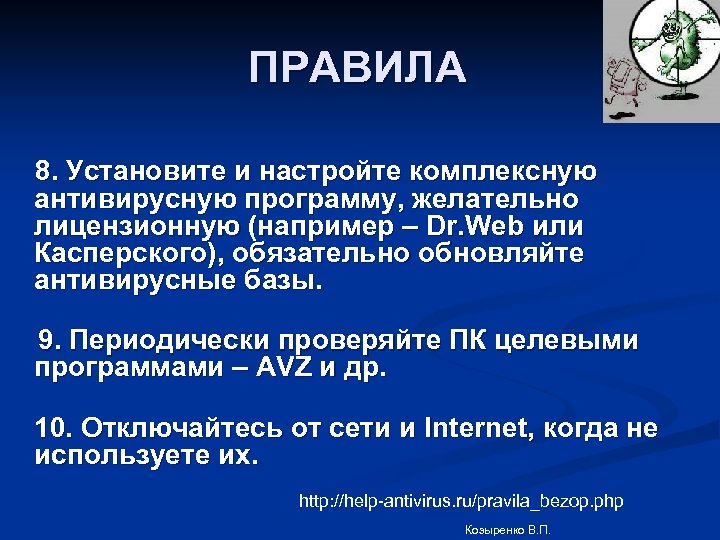 ПРАВИЛА

8. Установите и настройте комплексную антивирусную программу, желательно лицензионную (например – Dr.Web или Касперского), обязательно обновляйте антивирусные базы.

9. Периодически проверяйте ПК целевыми программами – AVZ и др.

10. Отключайтесь от сети и Internet, когда не используете их.

http://help-antivirus.ru/pravila_bezop.php

Козыренко В.П.